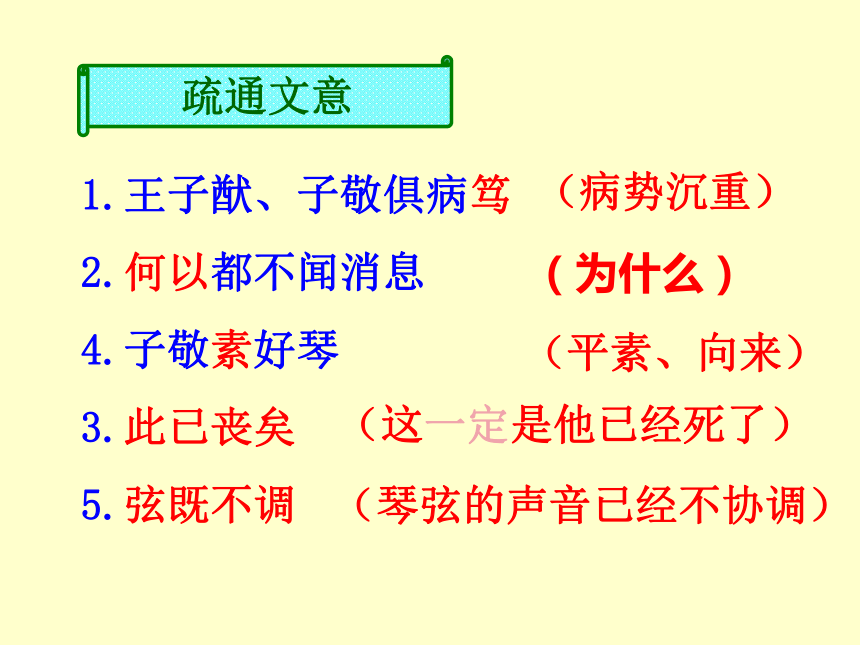 疏通文意

1. 王子猷、子敬俱病笃 （病势沉重）

2. 何以都不闻消息 （为什么）

4. 子敬素好琴 （平素、向来）

3. 此已丧矣 （这一定是他已经死了）

5. 弦既不调 （琴弦的声音已经不协调）